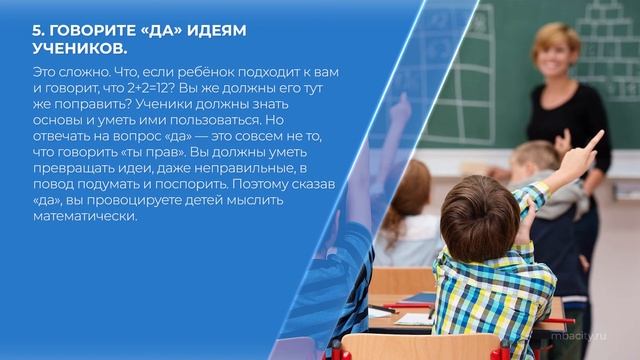 5. ГОВОРИТЕ «ДА» ИДЕЯМ УЧЕНИКОВ.

Это сложно. Что, если ребёнок подходит к вам и говорит, что 2+2=12? Вы же должны его тут же поправить? Ученики должны знать основы и уметь ими пользоваться. Но отвечать на вопрос «да» — это совсем не то, что говорить «ты прав». Вы должны уметь превращать идеи, даже неправильные, в повод подумать и поспорить. Поэтому сказав «да», вы провоцируете детей мыслить математически.

mbacity.ru